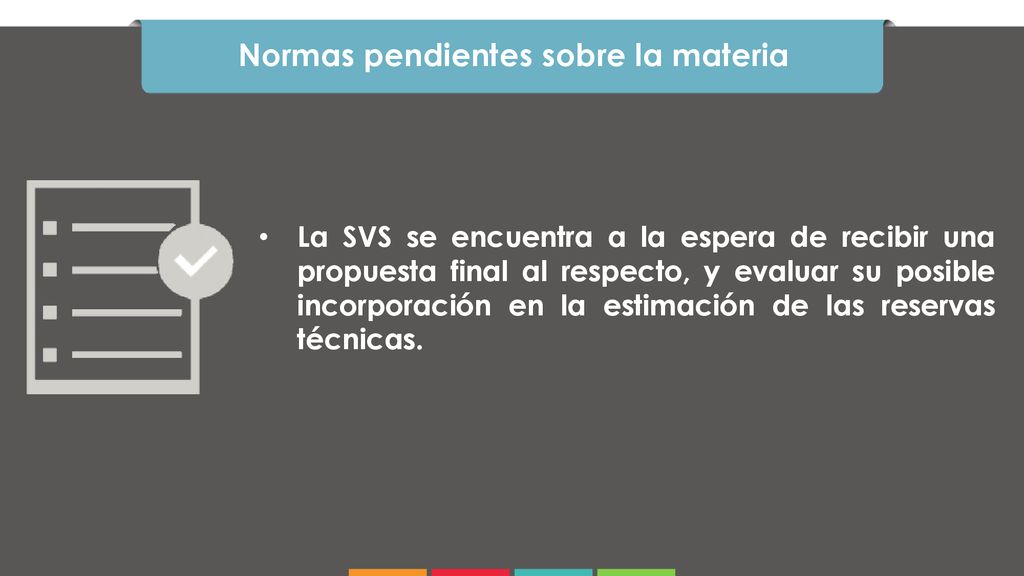 Normas pendientes sobre la materia

• La SVS se encuentra a la espera de recibir una propuesta final al respecto, y evaluar su posible incorporación en la estimación de las reservas técnicas.